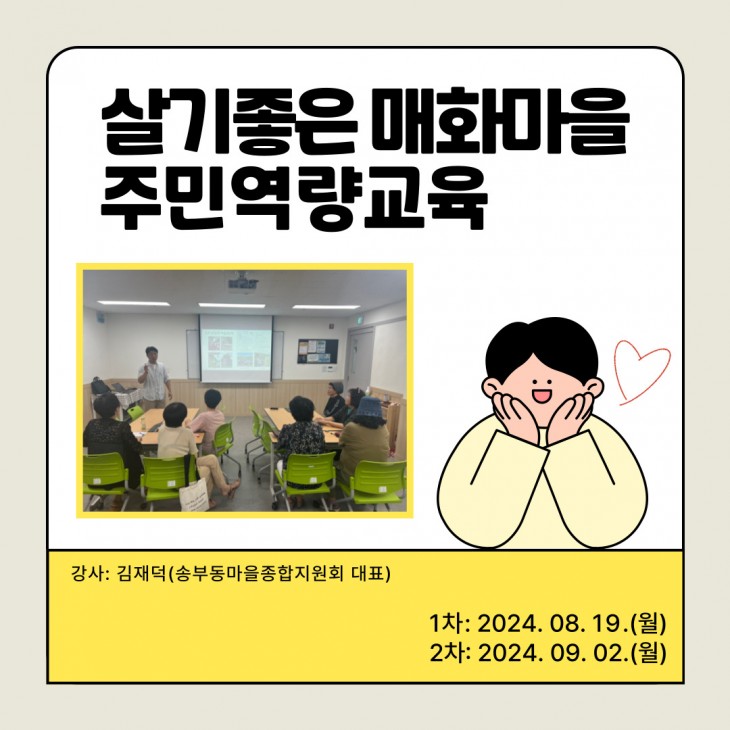 살기좋은 매화마을
주민역량교육

강사: 김재덕(송부동마을종합지원회 대표)

1차: 2024. 08. 19.(월)
2차: 2024. 09. 02.(월)